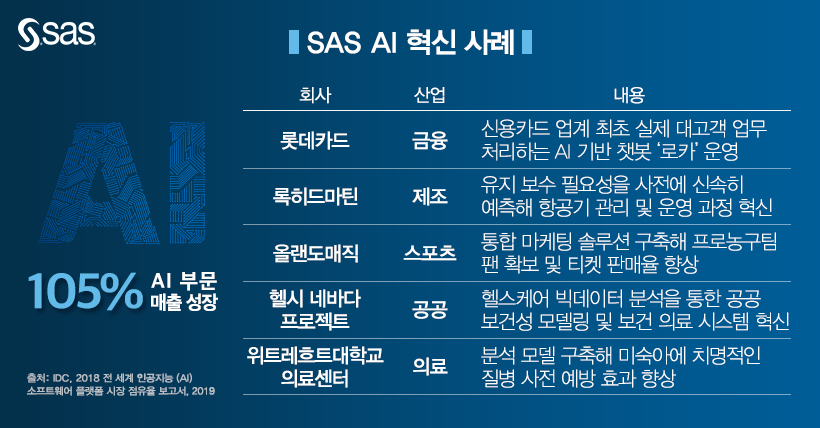 sas

SAS AI 혁신 사례

| 회사 | 산업 | 내용 |
|---|---|---|
| 롯데카드 | 금융 | 신용카드 업계 최초 실제 대고객 업무 처리하는 AI 기반 챗봇 '로카' 운영 |
| 록히드마틴 | 제조 | 유지 보수 필요성을 사전에 신속히 예측해 항공기 관리 및 운영 과정 혁신 |
| 올랜도매직 | 스포츠 | 통합 마케팅 솔루션 구축해 프로농구팀 팬 확보 및 티켓 판매율 향상 |
| 헬시 네바다 프로젝트 | 공공 | 헬스케어 빅데이터 분석을 통한 공공 보건성 모델링 및 보건 의료 시스템 혁신 |
| 위트레흐트대학교 의료센터 | 의료 | 분석 모델 구축해 미숙아에 치명적인 질병 사전 예방 효과 향상 |

AI

105% AI 부문 매출 성장

출처: IDC, 2018 전 세계 인공지능 (AI) 소프트웨어 플랫폼 시장 점유율 보고서, 2019